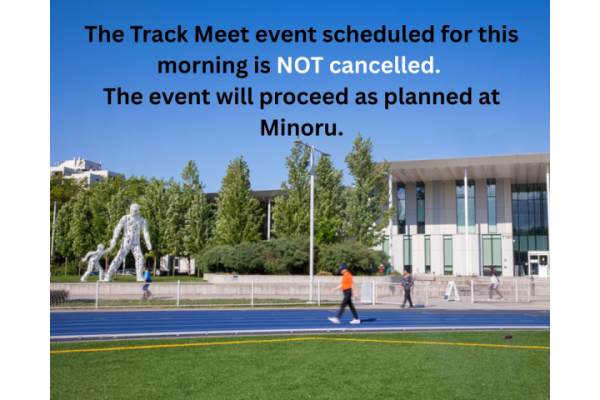 The Track Meet event scheduled for this morning is NOT cancelled.
The event will proceed as planned at Minoru.